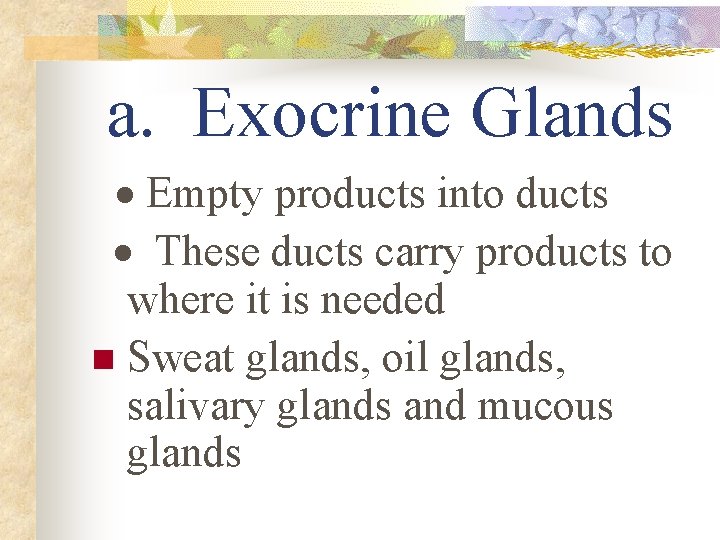 a. Exocrine Glands

• Empty products into ducts

• These ducts carry products to where it is needed

▪ Sweat glands, oil glands, salivary glands and mucous glands